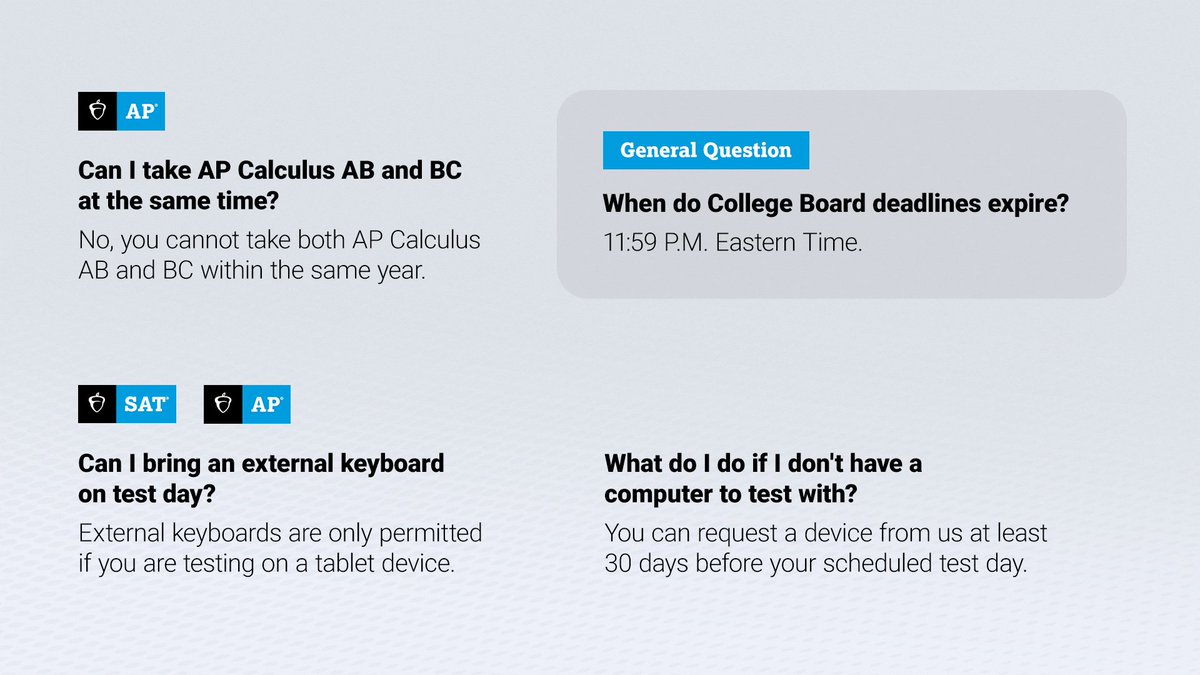 AP®

Can I take AP Calculus AB and BC at the same time?

No, you cannot take both AP Calculus AB and BC within the same year.

General Question

When do College Board deadlines expire?

11:59 P.M. Eastern Time.

SAT® AP®

Can I bring an external keyboard on test day?

External keyboards are only permitted if you are testing on a tablet device.

What do I do if I don't have a computer to test with?

You can request a device from us at least 30 days before your scheduled test day.